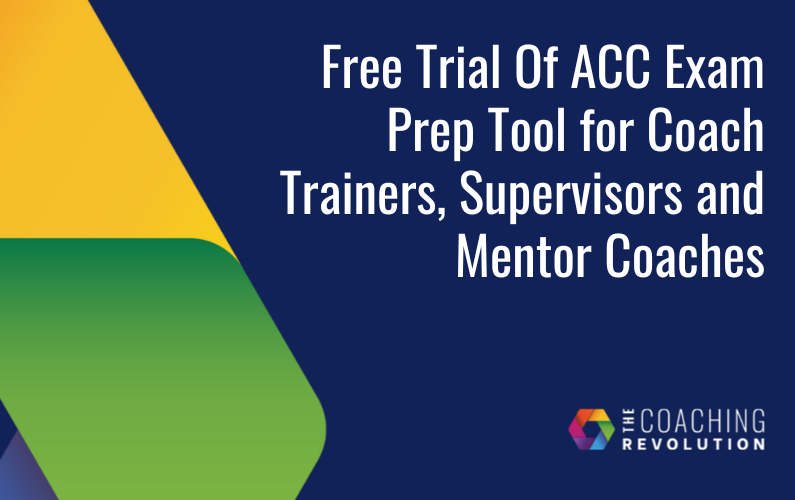 Free Trial Of ACC Exam Prep Tool for Coach Trainers, Supervisors and Mentor Coaches

THE COACHING REVOLUTION